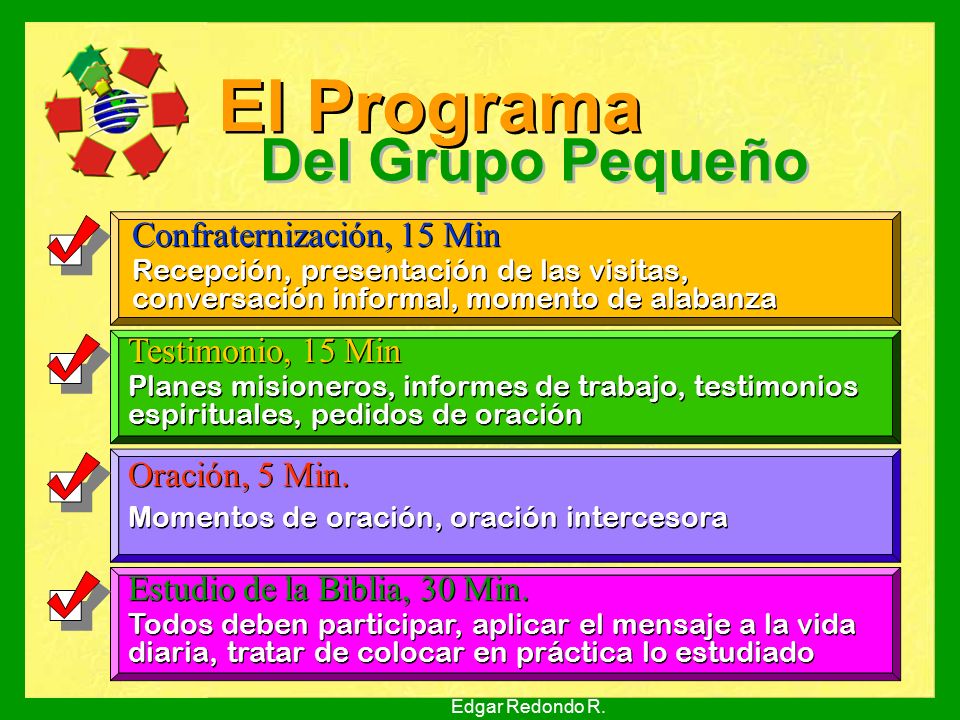 El Programa
Del Grupo Pequeño

Confraternización, 15 Min
Recepción, presentación de las visitas, conversación informal, momento de alabanza

Testimonio, 15 Min
Planes misioneros, informes de trabajo, testimonios espirituales, pedidos de oración

Oración, 5 Min.
Momentos de oración, oración intercesora

Estudio de la Biblia, 30 Min.
Todos deben participar, aplicar el mensaje a la vida diaria, tratar de colocar en práctica lo estudiado

Edgar Redondo R.